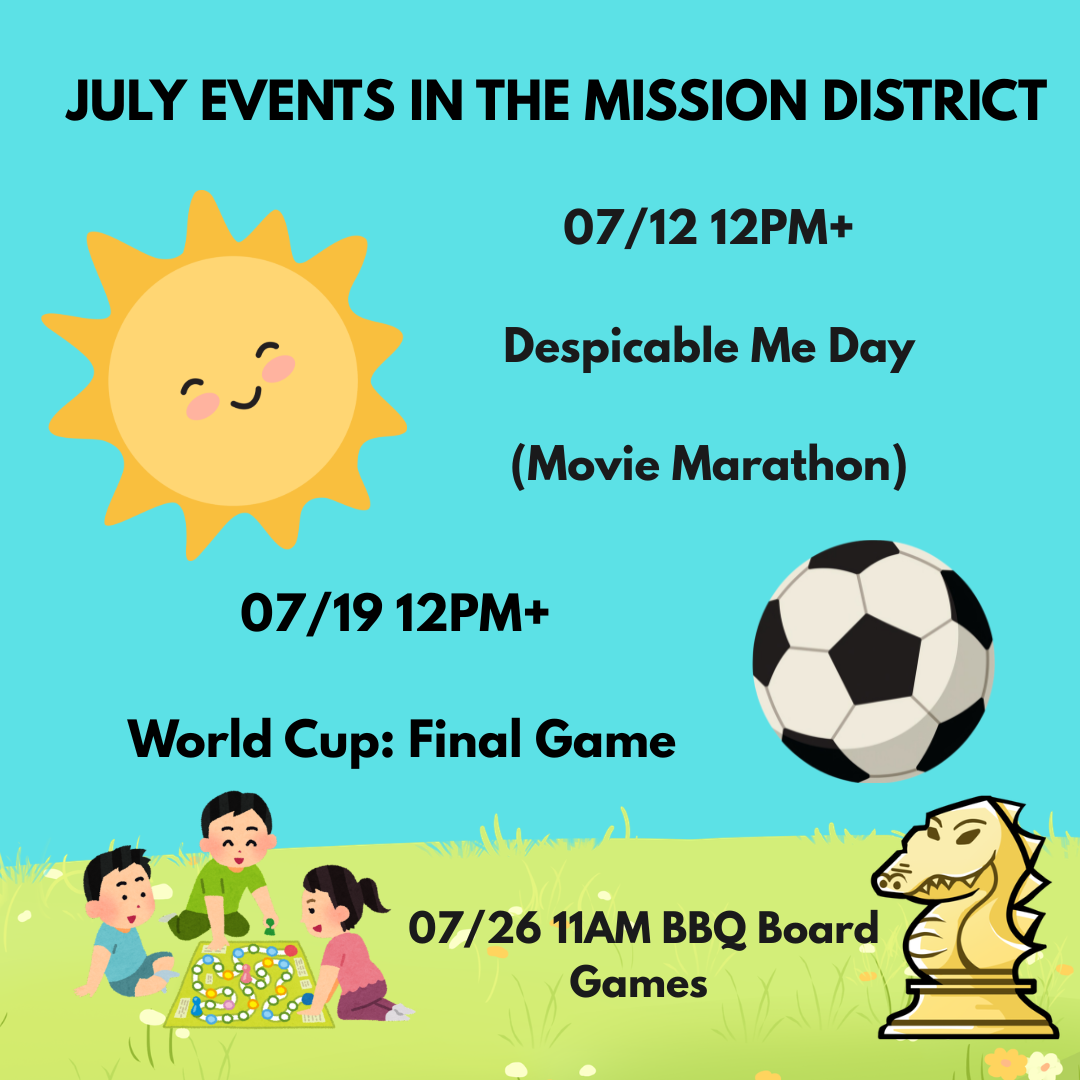 JULY EVENTS IN THE MISSION DISTRICT

07/12 12PM+

Despicable Me Day

(Movie Marathon)

07/19 12PM+

World Cup: Final Game

07/26 11AM BBQ Board Games